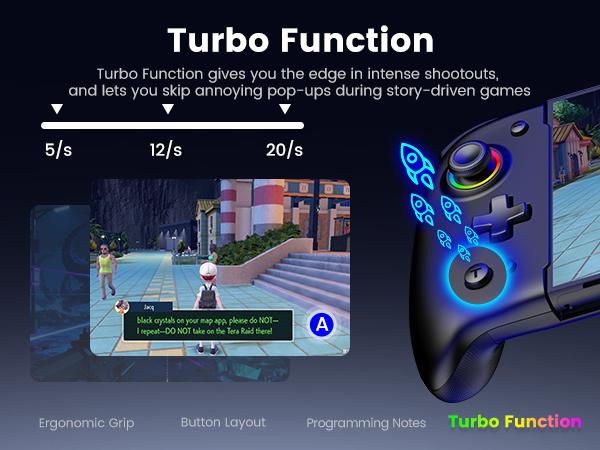 Turbo Function

Turbo Function gives you the edge in intense shootouts, and lets you skip annoying pop-ups during story-driven games

5/s

12/s

20/s

Jacq

black crystals on your map app, please do NOT— I repeat—DO NOT take on the Tera Raid there!

A

T

Ergonomic Grip

Button Layout

Programming Notes

Turbo Function